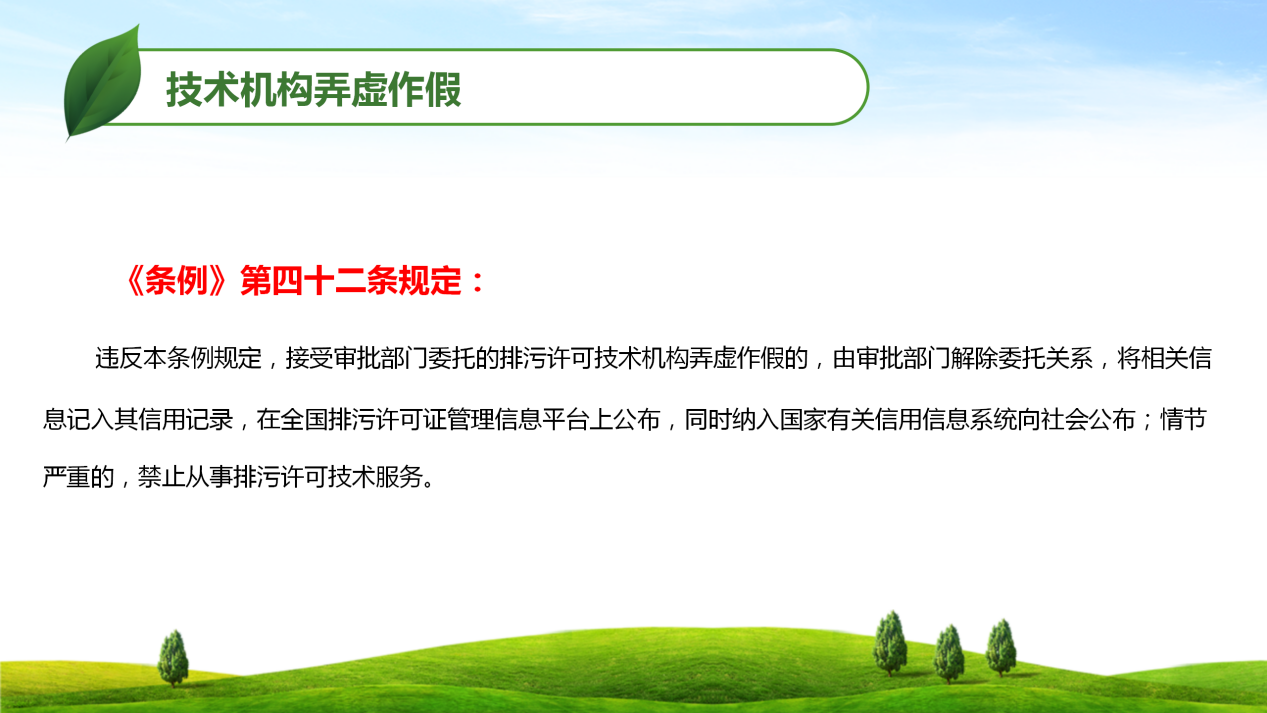 技术机构弄虚作假

《条例》第四十二条规定：

违反本条例规定，接受审批部门委托的排污许可技术机构弄虚作假的，由审批部门解除委托关系，将相关信息记入其信用记录，在全国排污许可证管理信息平台上公布，同时纳入国家有关信用信息系统向社会公布；情节严重的，禁止从事排污许可技术服务。